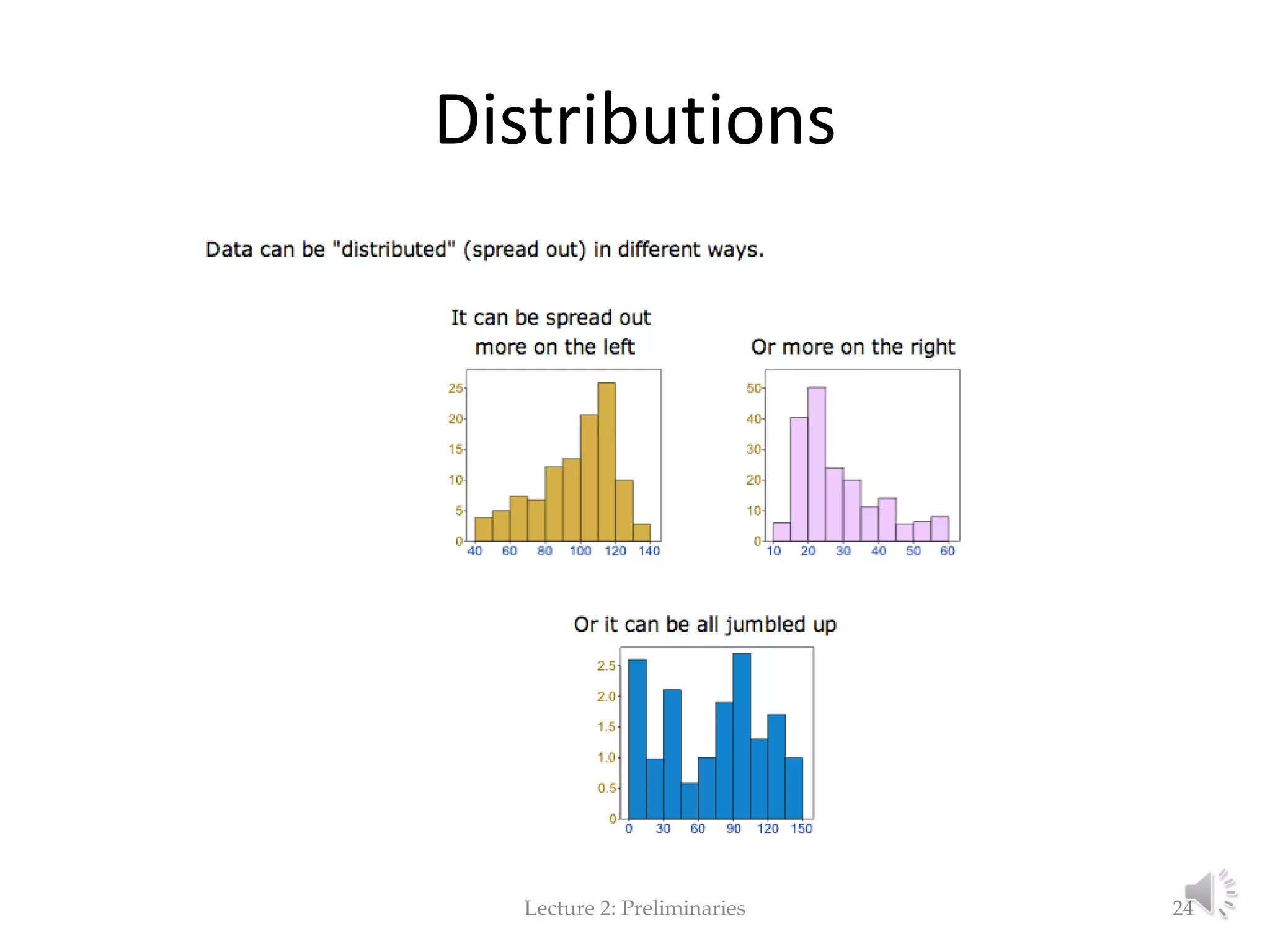 Distributions

Data can be "distributed" (spread out) in different ways.

It can be spread out more on the left

25
20
15
10
5
0
40 60 80 100 120 140

Or more on the right

50
40
30
20
10
0
10 20 30 40 50 60

Or it can be all jumbled up

2.5
2.0
1.5
1.0
0.5
0
0 30 60 90 120 150

Lecture 2: Preliminaries

24